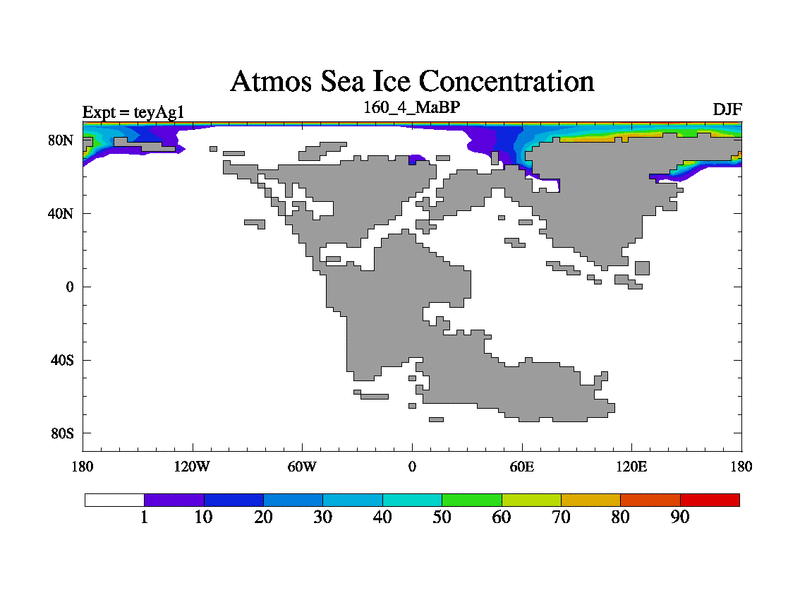 Atmos Sea Ice Concentration

Expt = teyAg1

160_4_MaBP

DJF

80N
40N
0
40S
80S

180
120W
60W
0
60E
120E
180

1
10
20
30
40
50
60
70
80
90